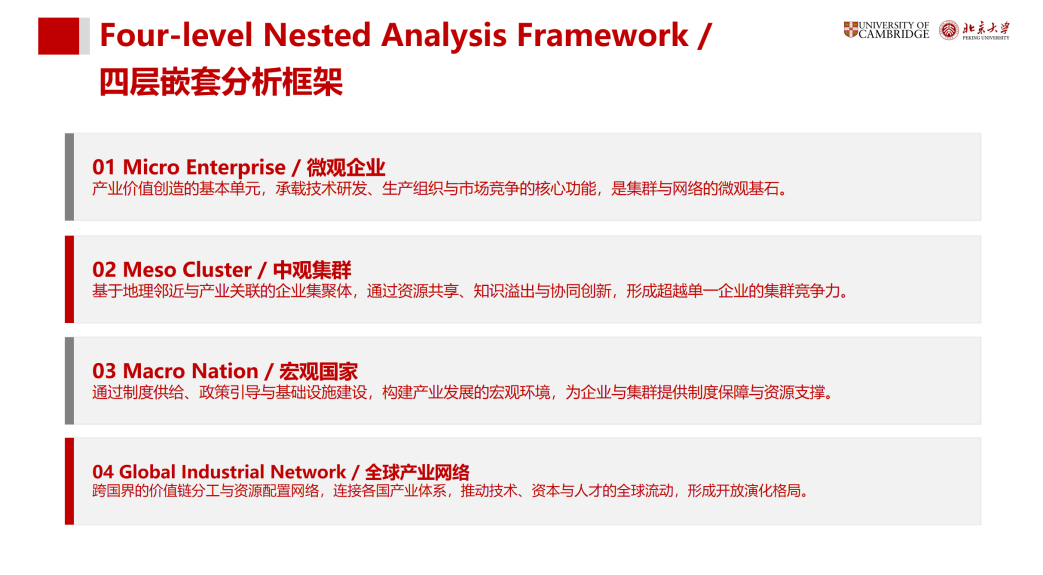 Four-level Nested Analysis Framework /
四层嵌套分析框架

UNIVERSITY OF CAMBRIDGE

北京大学
PEKING UNIVERSITY

01 Micro Enterprise / 微观企业
产业价值创造的基本单元，承载技术研发、生产组织与市场竞争的核心功能，是集群与网络的微观基石。

02 Meso Cluster / 中观集群
基于地理邻近与产业关联的企业集聚体，通过资源共享、知识溢出与协同创新，形成超越单一企业的集群竞争力。

03 Macro Nation / 宏观国家
通过制度供给、政策引导与基础设施建设，构建产业发展的宏观环境，为企业与集群提供制度保障与资源支撑。

04 Global Industrial Network / 全球产业网络
跨国界的价值链分工与资源配置网络，连接各国产业体系，推动技术、资本与人才的全球流动，形成开放演化格局。